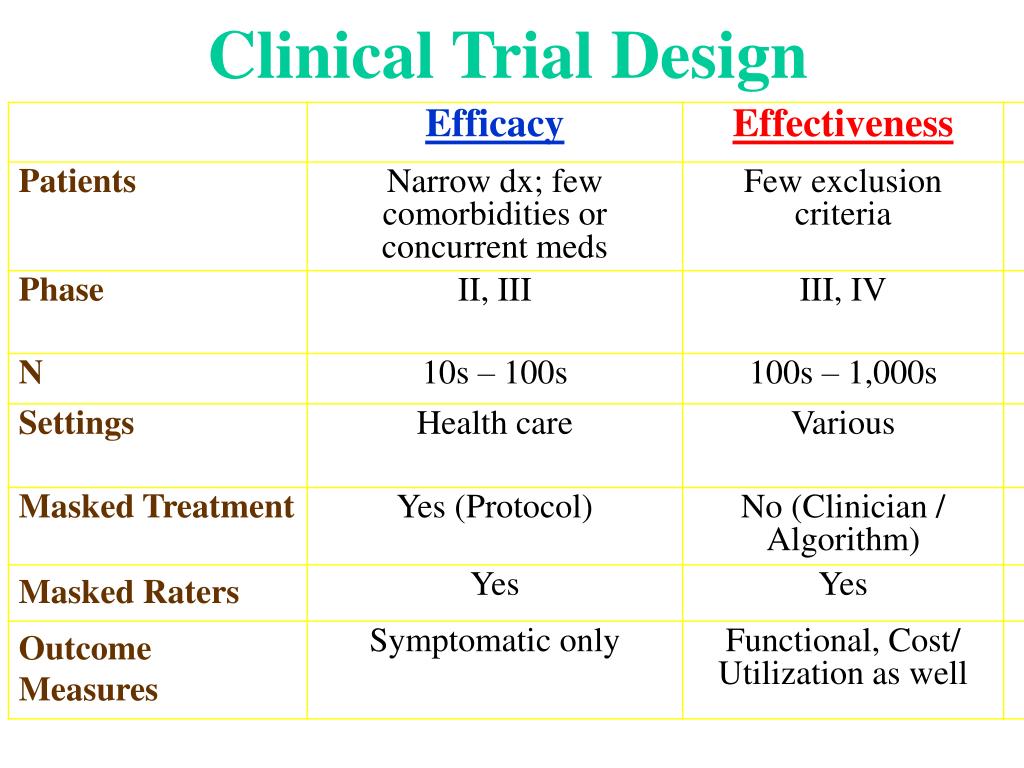 Clinical Trial Design

| | Efficacy | Effectiveness |
|---|---|---|
| Patients | Narrow dx; few comorbidities or concurrent meds | Few exclusion criteria |
| Phase | II, III | III, IV |
| N | 10s – 100s | 100s – 1,000s |
| Settings | Health care | Various |
| Masked Treatment | Yes (Protocol) | No (Clinician / Algorithm) |
| Masked Raters | Yes | Yes |
| Outcome Measures | Symptomatic only | Functional, Cost/ Utilization as well |